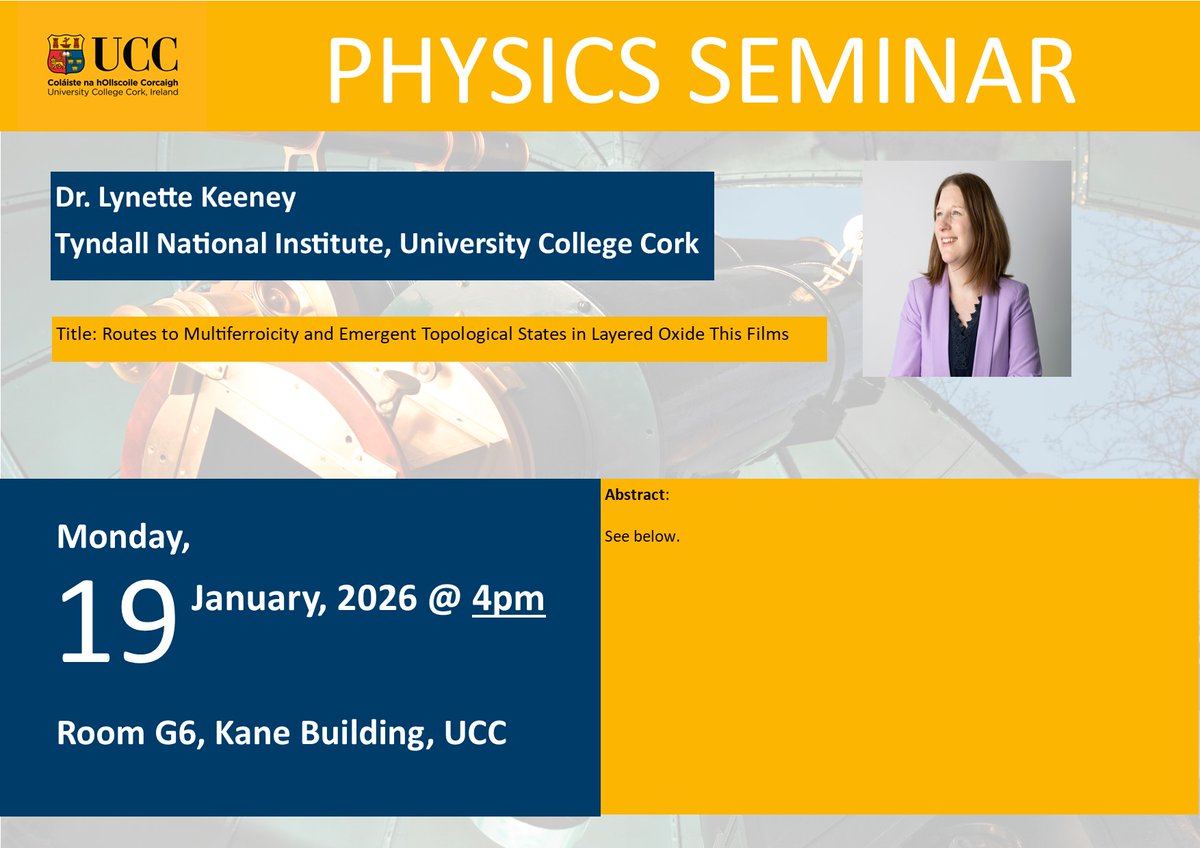 UCC
Coláiste na hOllscoile Corcaigh
University College Cork, Ireland

PHYSICS SEMINAR

Dr. Lynette Keeney
Tyndall National Institute, University College Cork

Title: Routes to Multiferroicity and Emergent Topological States in Layered Oxide This Films

Monday,
19 January, 2026 @ 4pm

Room G6, Kane Building, UCC

Abstract:

See below.